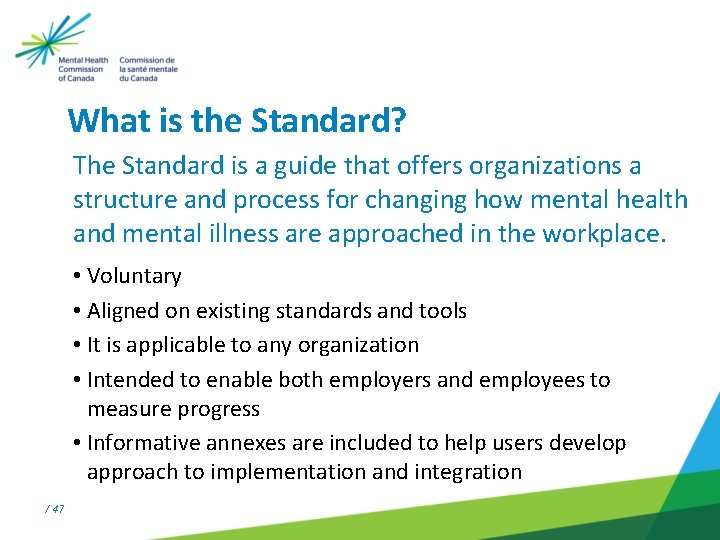 Mental Health Commission of Canada

Commission de la santé mentale du Canada

What is the Standard?

The Standard is a guide that offers organizations a structure and process for changing how mental health and mental illness are approached in the workplace.

• Voluntary
• Aligned on existing standards and tools
• It is applicable to any organization
• Intended to enable both employers and employees to measure progress
• Informative annexes are included to help users develop approach to implementation and integration

/ 47